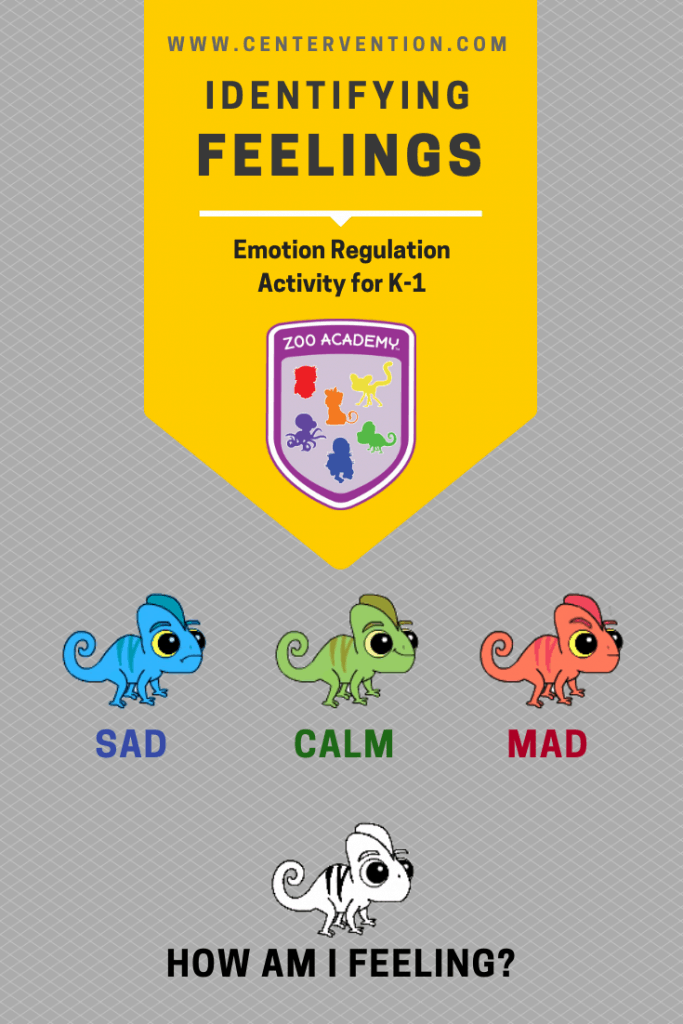 WWW.CENTERVENTION.COM

IDENTIFYING FEELINGS

Emotion Regulation Activity for K-1

ZOO ACADEMY

SAD

CALM

MAD

HOW AM I FEELING?